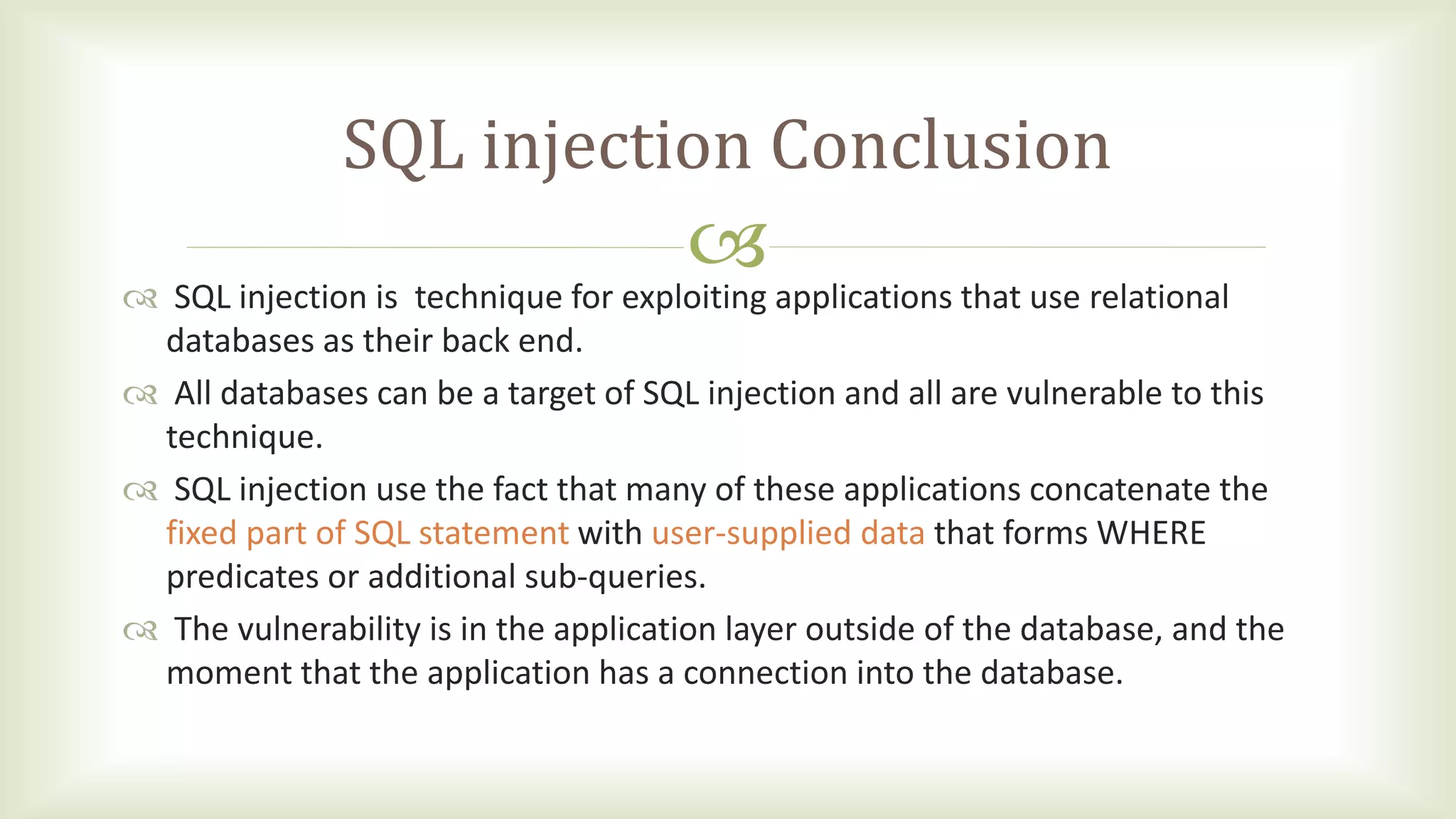 SQL injection Conclusion

SQL injection is  technique for exploiting applications that use relational databases as their back end.

All databases can be a target of SQL injection and all are vulnerable to this technique.

SQL injection use the fact that many of these applications concatenate the fixed part of SQL statement with user-supplied data that forms WHERE predicates or additional sub-queries.

The vulnerability is in the application layer outside of the database, and the moment that the application has a connection into the database.